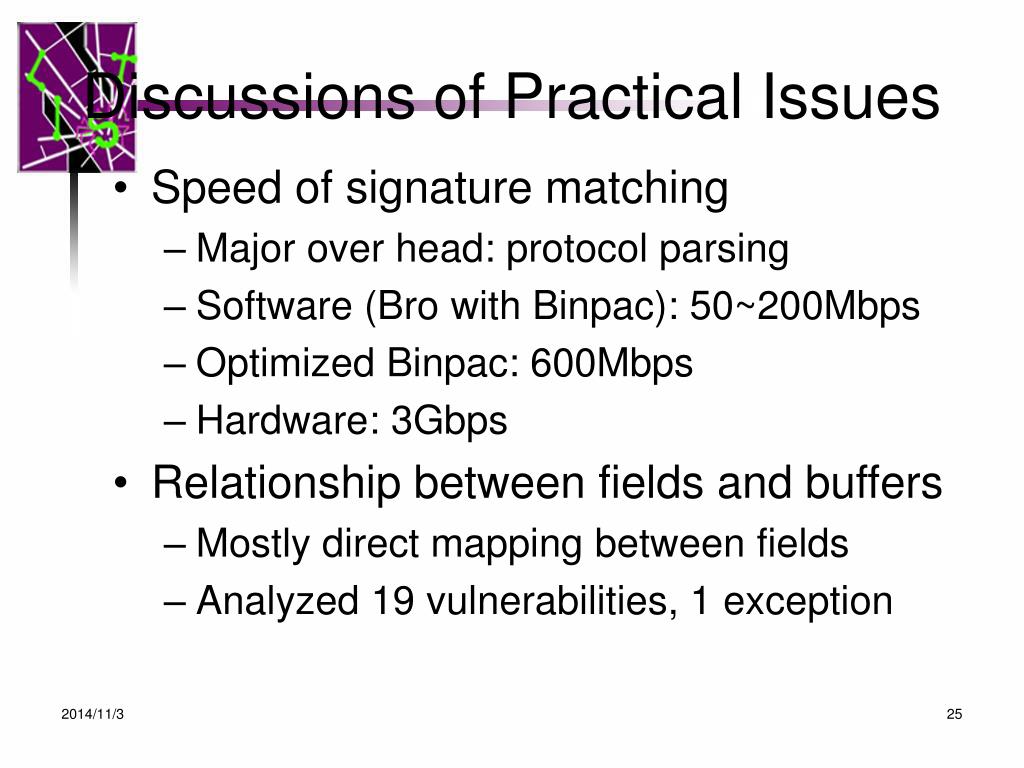 Discussions of Practical Issues

• Speed of signature matching
– Major over head: protocol parsing
– Software (Bro with Binpac): 50~200Mbps
– Optimized Binpac: 600Mbps
– Hardware: 3Gbps

• Relationship between fields and buffers
– Mostly direct mapping between fields
– Analyzed 19 vulnerabilities, 1 exception

2014/11/3

25